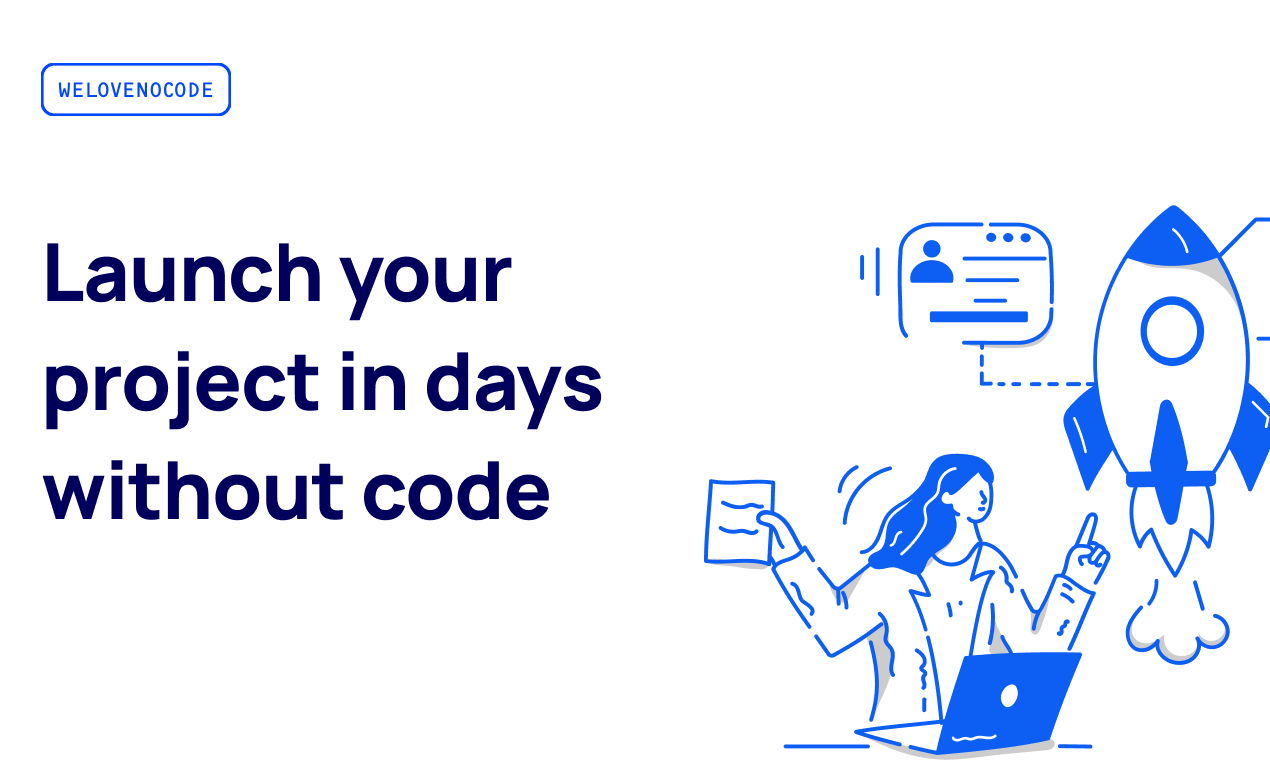 WELOVENOCODE

Launch your project in days without code